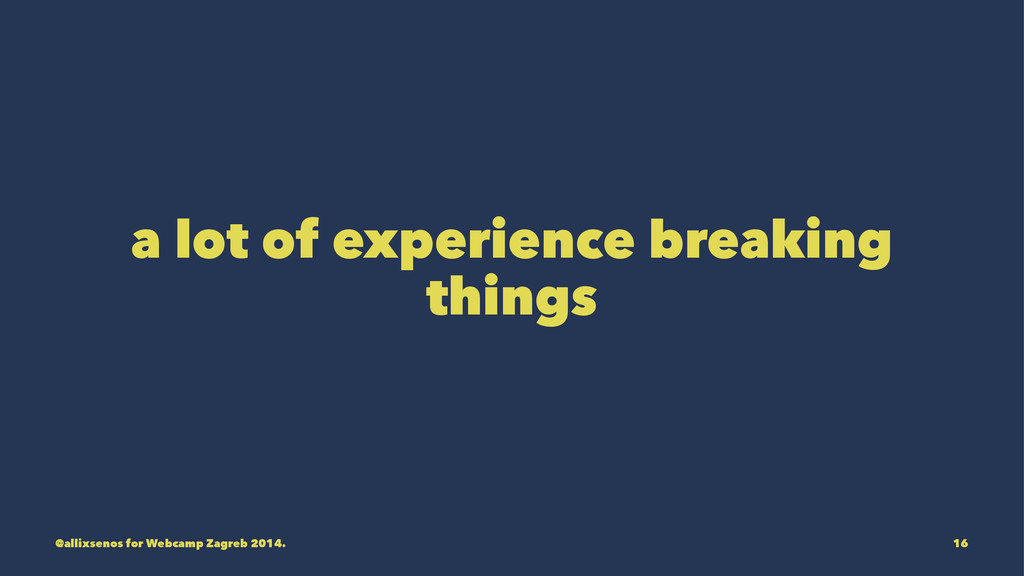 a lot of experience breaking things

@allixsenos for Webcamp Zagreb 2014.

16